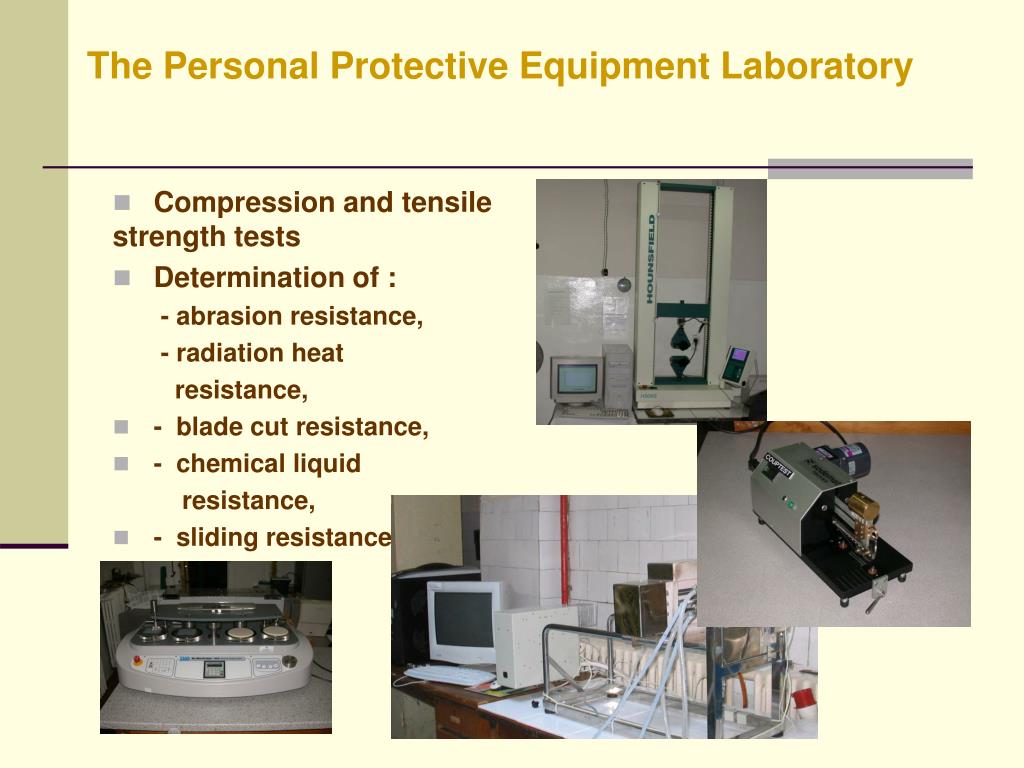 The Personal Protective Equipment Laboratory

Compression and tensile strength tests

Determination of :

- abrasion resistance,

- radiation heat resistance,

- blade cut resistance,

- chemical liquid resistance,

- sliding resistance

HOUNSFIELD

COUPTEST